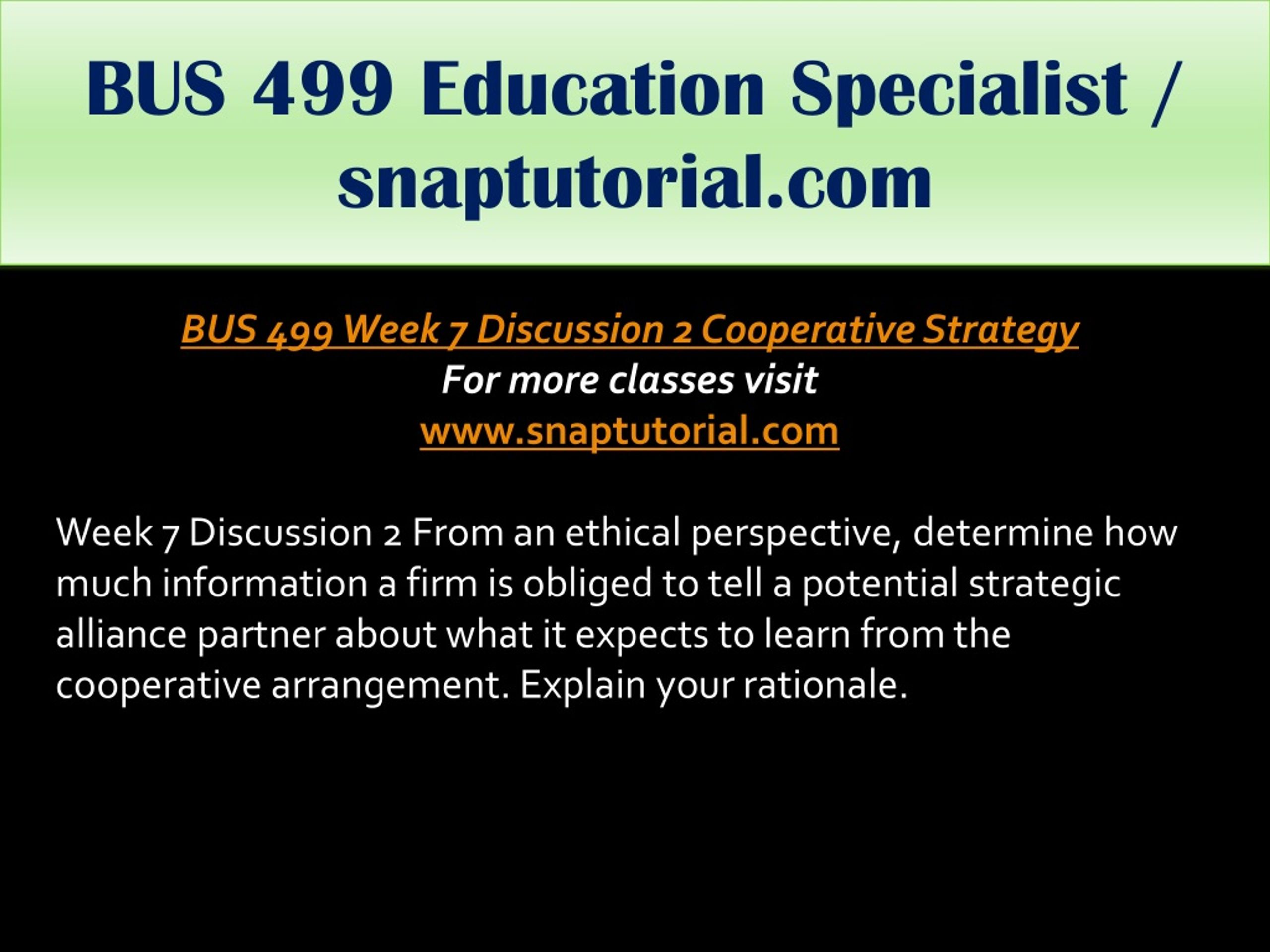 BUS 499 Education Specialist / snaptutorial.com

BUS 499 Week 7 Discussion 2 Cooperative Strategy
For more classes visit
www.snaptutorial.com

Week 7 Discussion 2 From an ethical perspective, determine how much information a firm is obliged to tell a potential strategic alliance partner about what it expects to learn from the cooperative arrangement. Explain your rationale.